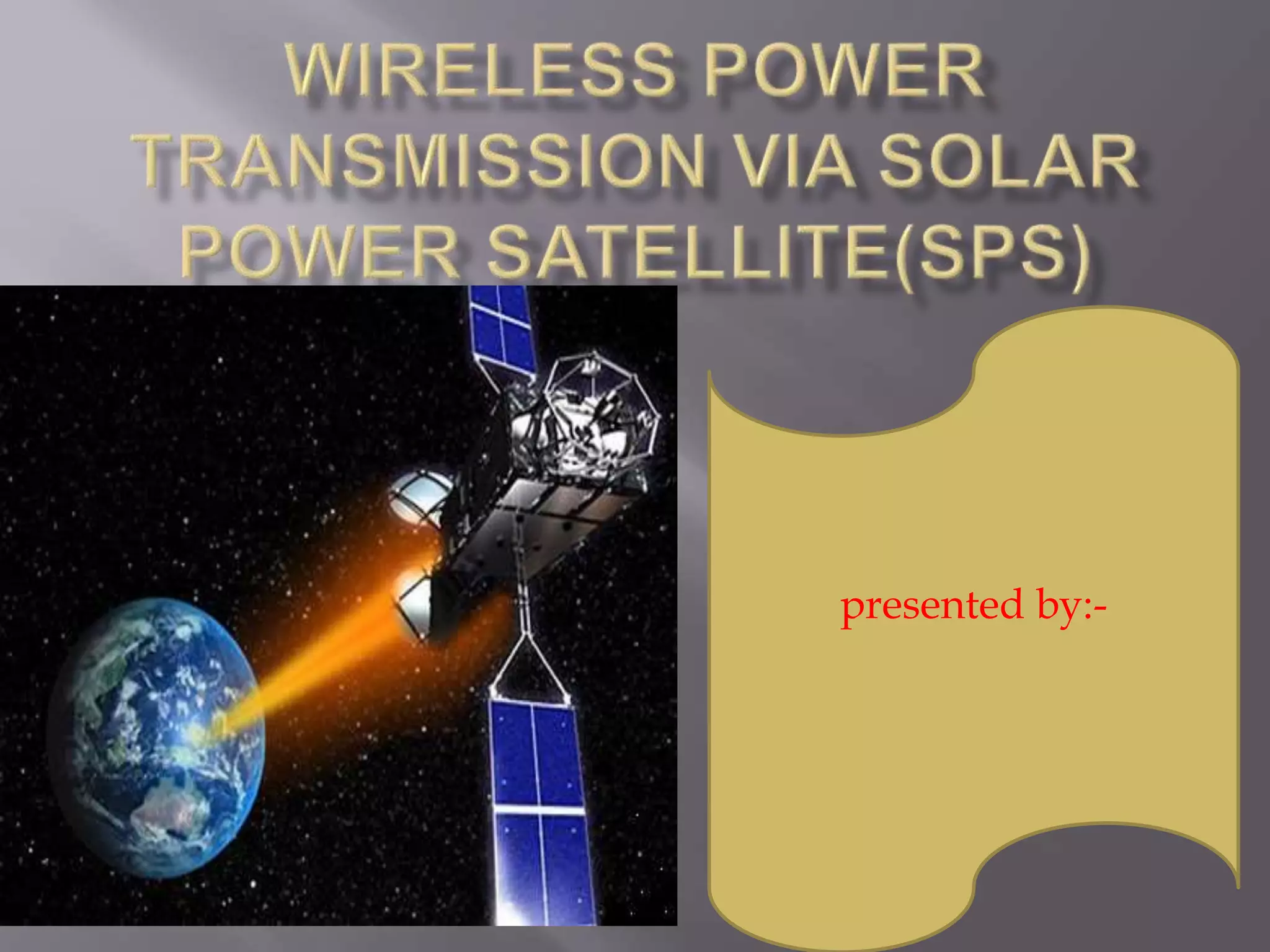 WIRELESS POWER TRANSMISSION VIA SOLAR POWER SATELLITE(SPS)

presented by:-